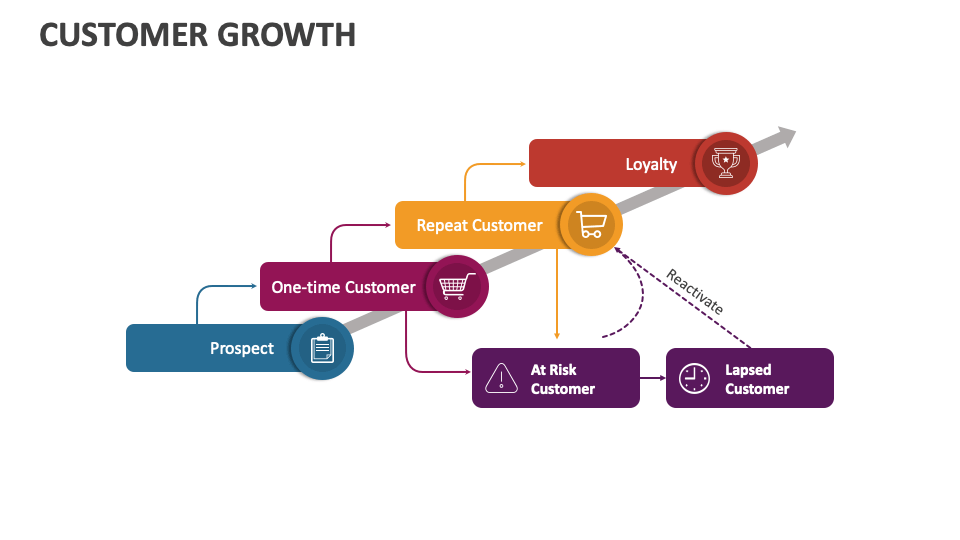 CUSTOMER GROWTH

Loyalty

Repeat Customer

One-time Customer

Prospect

Reactivate

At Risk Customer

Lapsed Customer